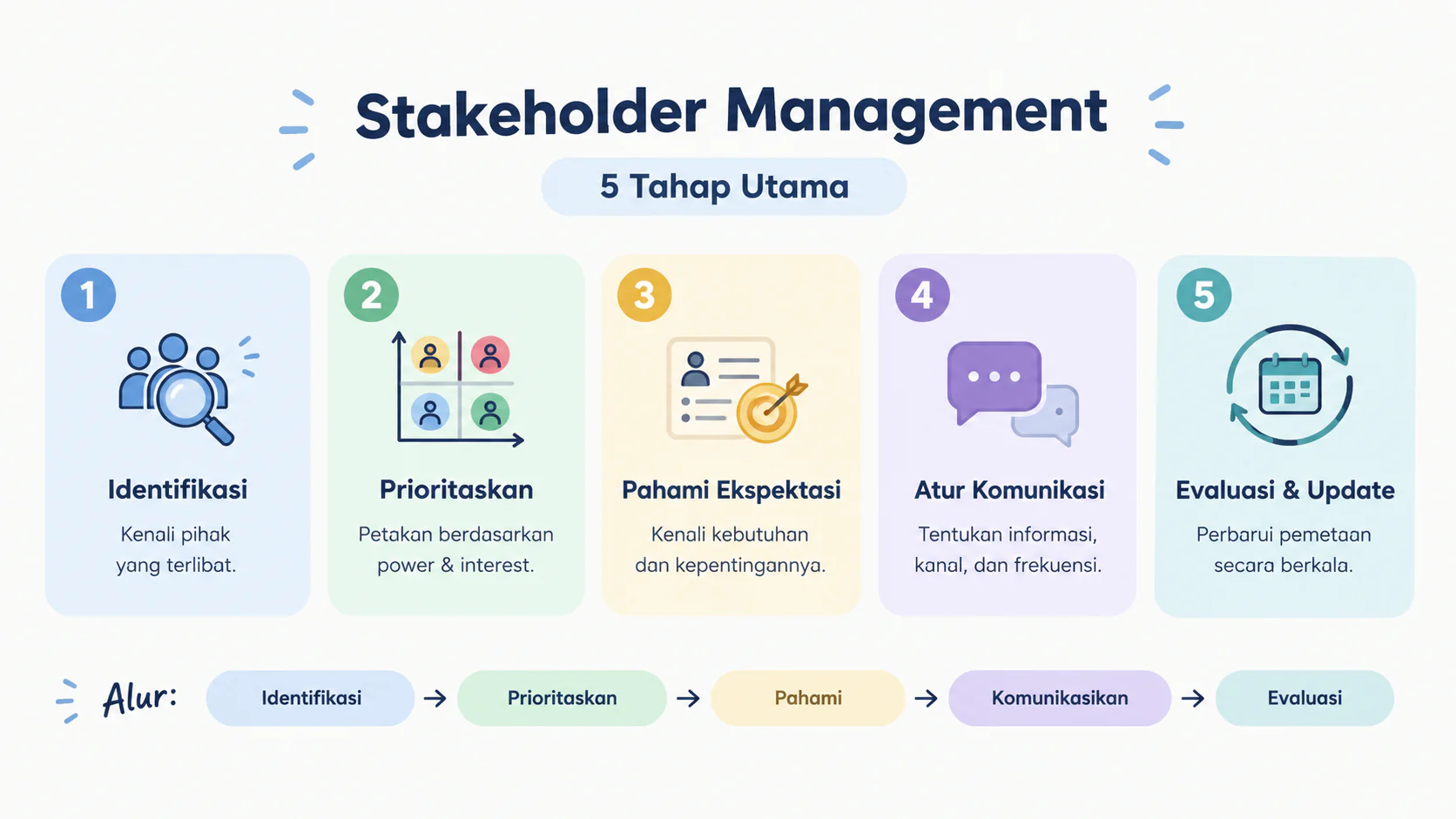 Stakeholder Management

5 Tahap Utama

1
Identifikasi
Kenali pihak yang terlibat.

2
Prioritaskan
Petakan berdasarkan power & interest.

3
Pahami Ekspektasi
Kenali kebutuhan dan kepentingannya.

4
Atur Komunikasi
Tentukan informasi, kanal, dan frekuensi.

5
Evaluasi & Update
Perbarui pemetaan secara berkala.

Alur: Identifikasi → Prioritaskan → Pahami → Komunikasikan → Evaluasi